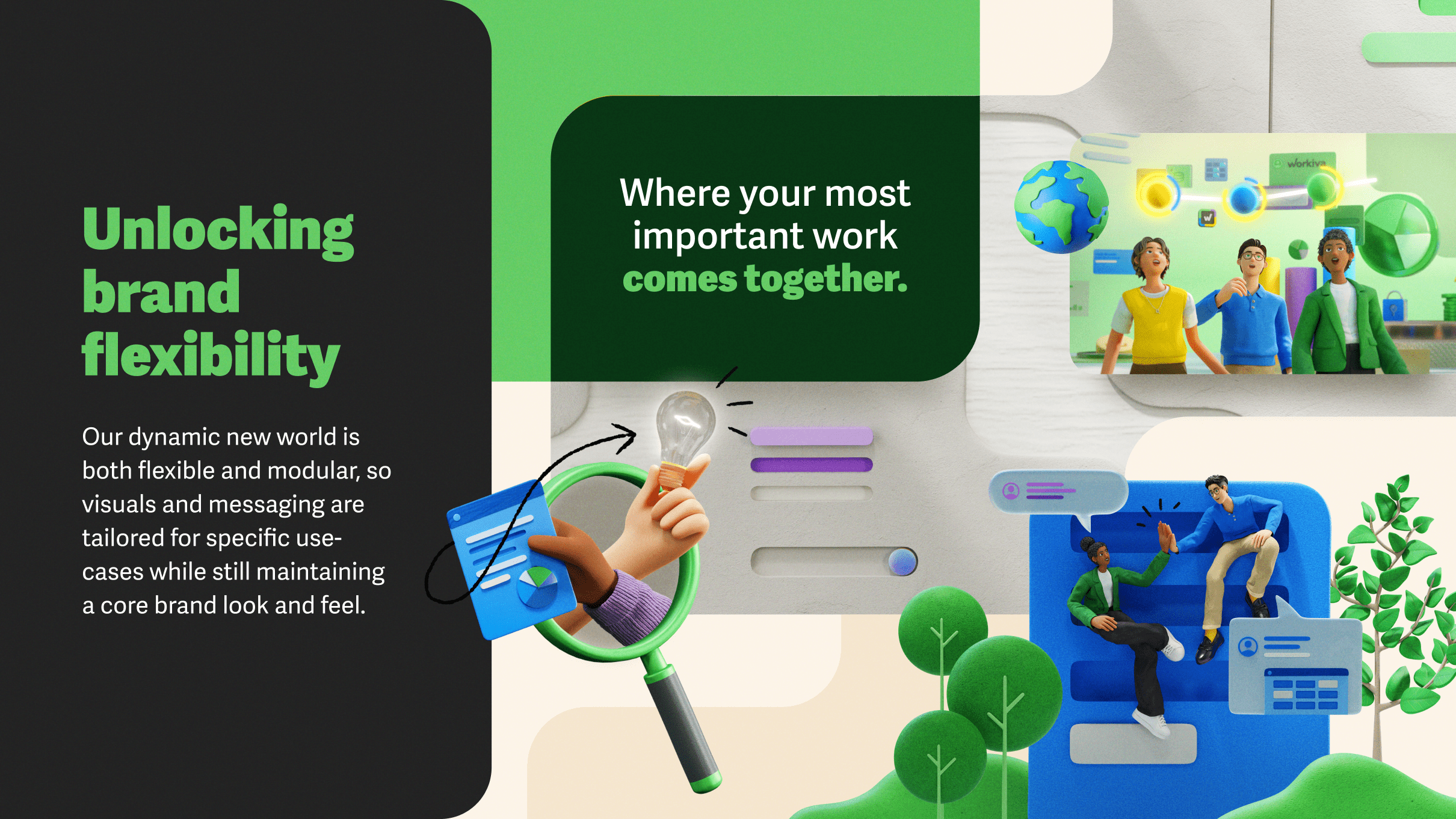 Unlocking brand flexibility

Our dynamic new world is both flexible and modular, so visuals and messaging are tailored for specific use-cases while still maintaining a core brand look and feel.

Where your most important work comes together.

workiva